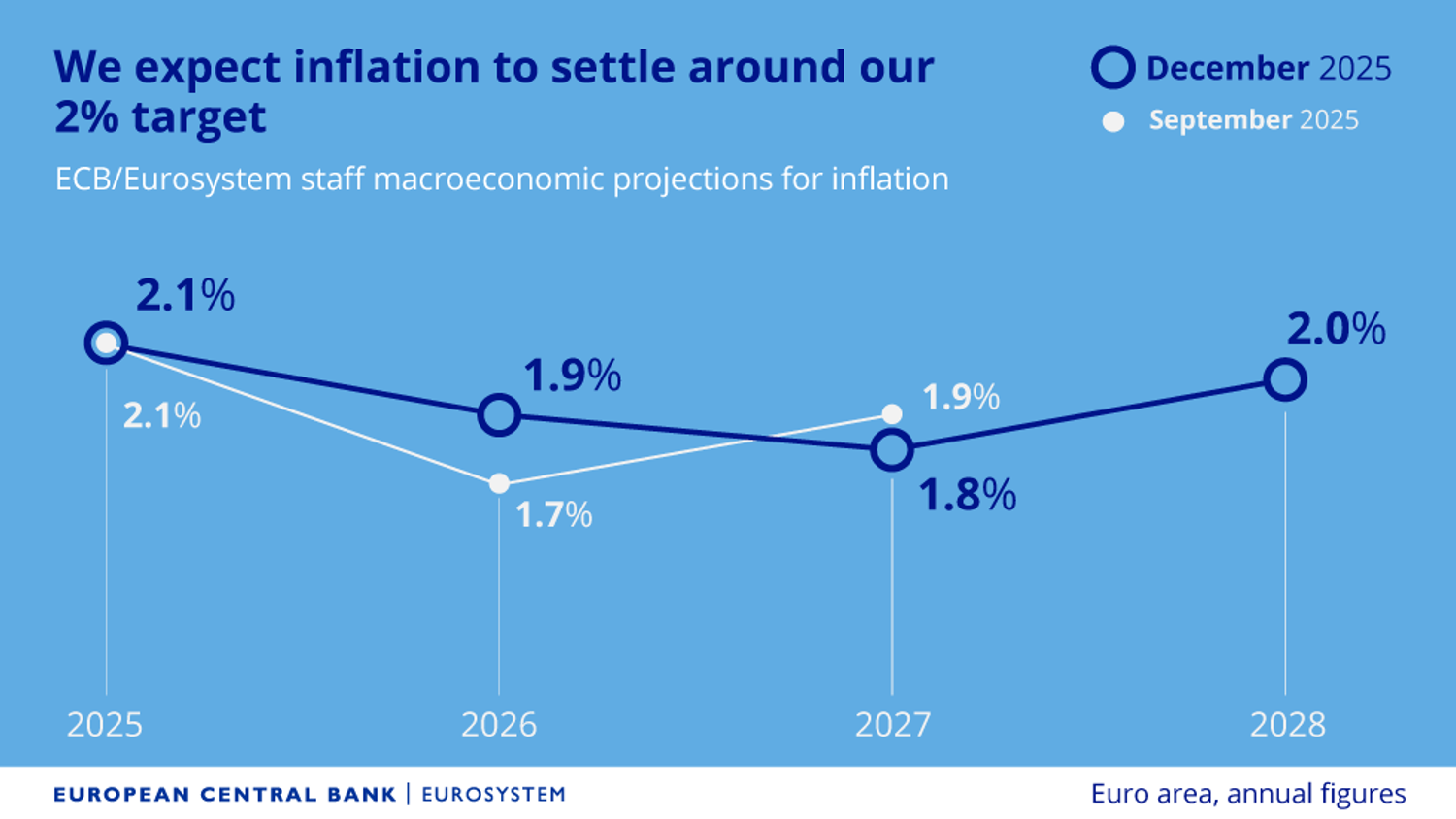 We expect inflation to settle around our 2% target

December 2025
September 2025

ECB/Eurosystem staff macroeconomic projections for inflation

2.1%
2.1%
1.9%
1.7%
1.9%
1.8%
2.0%

2025
2026
2027
2028

EUROPEAN CENTRAL BANK | EUROSYSTEM

Euro area, annual figures